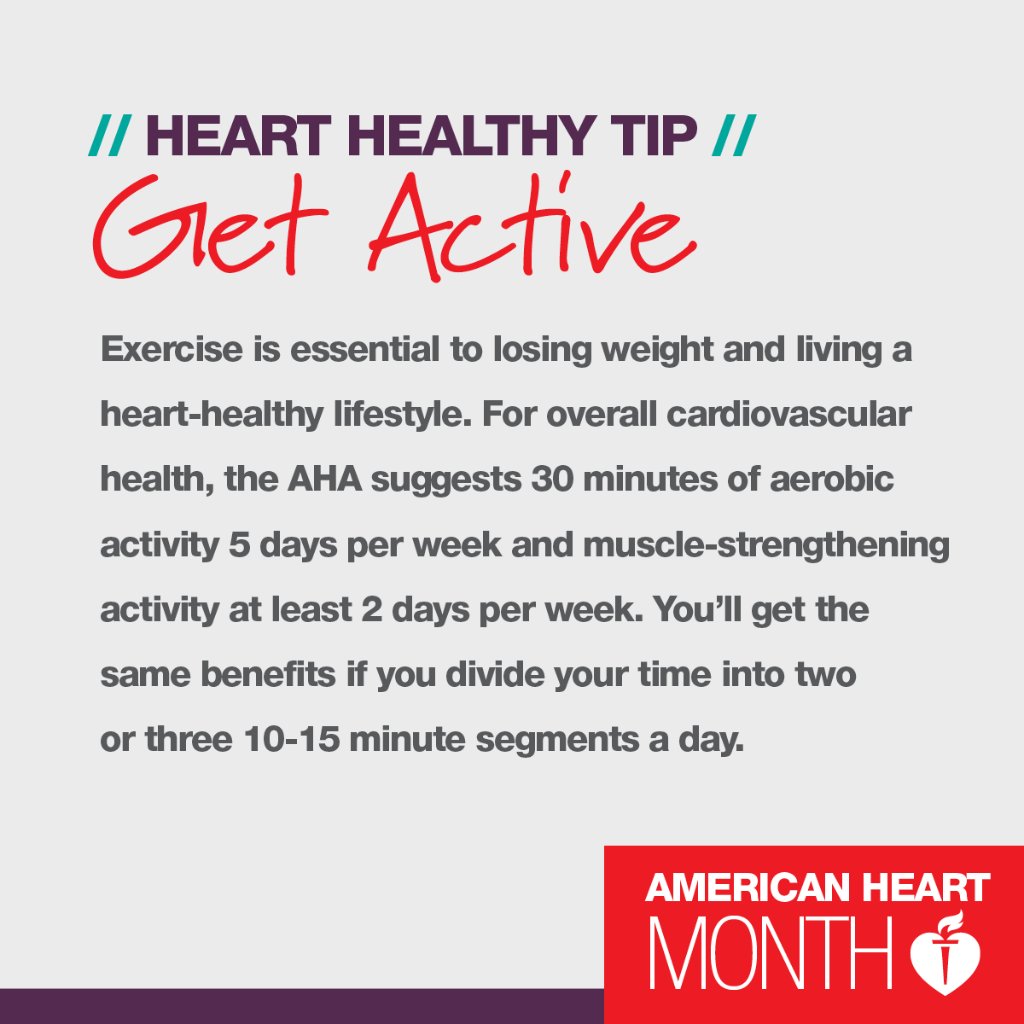 // HEART HEALTHY TIP //
Get Active

Exercise is essential to losing weight and living a heart-healthy lifestyle. For overall cardiovascular health, the AHA suggests 30 minutes of aerobic activity 5 days per week and muscle-strengthening activity at least 2 days per week. You'll get the same benefits if you divide your time into two or three 10-15 minute segments a day.

AMERICAN HEART
MONTH